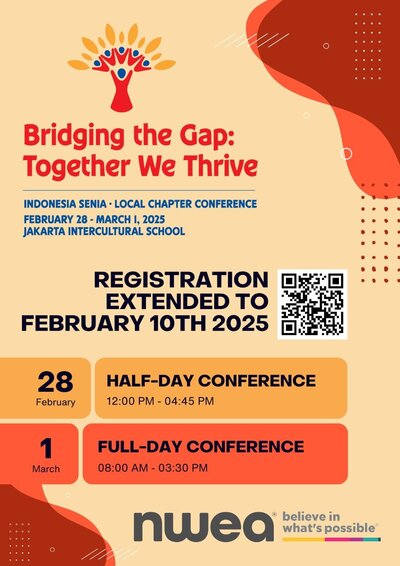 Bridging the Gap: Together We Thrive

INDONESIA SENIA · LOCAL CHAPTER CONFERENCE
FEBRUARY 28 - MARCH 1, 2025
JAKARTA INTERCULTURAL SCHOOL

REGISTRATION EXTENDED TO FEBRUARY 10TH 2025

28
February

HALF-DAY CONFERENCE
12:00 PM - 04:45 PM

1
March

FULL-DAY CONFERENCE
08:00 AM - 03:30 PM

nwea® believe in what's possible®